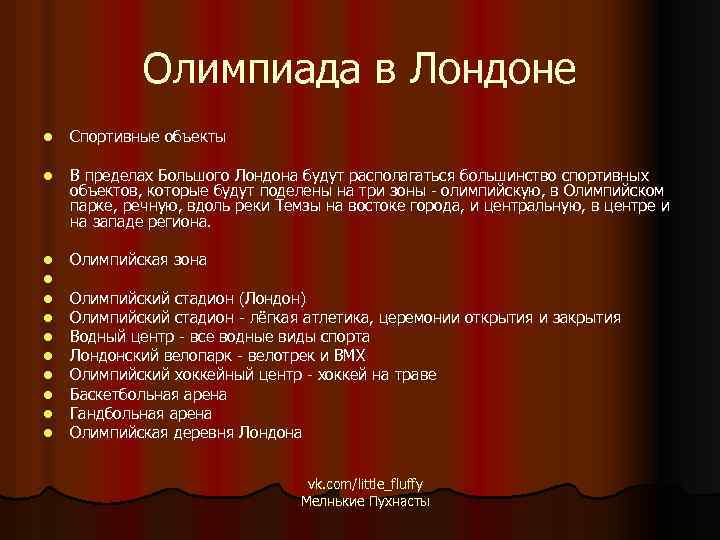 Олимпиада в Лондоне

- Спортивные объекты
- В пределах Большого Лондона будут располагаться большинство спортивных объектов, которые будут поделены на три зоны - олимпийскую, в Олимпийском парке, речную, вдоль реки Темзы на востоке города, и центральную, в центре и на западе региона.
- Олимпийская зона
- 
- Олимпийский стадион (Лондон)
- Олимпийский стадион - лёгкая атлетика, церемонии открытия и закрытия
- Водный центр - все водные виды спорта
- Лондонский велопарк - велотрек и BMX
- Олимпийский хоккейный центр - хоккей на траве
- Баскетбольная арена
- Гандбольная арена
- Олимпийская деревня Лондона

vk.com/little_fluffy
Мелнькие Пухнасты